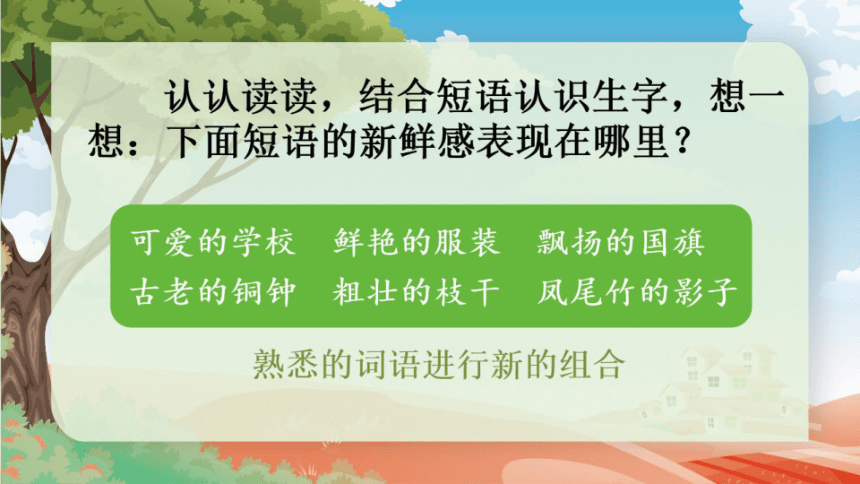 认认读读，结合短语认识生字，想一想：下面短语的新鲜感表现在哪里？

可爱的学校　鲜艳的服装　飘扬的国旗
古老的铜钟　粗壮的枝干　凤尾竹的影子

熟悉的词语进行新的组合